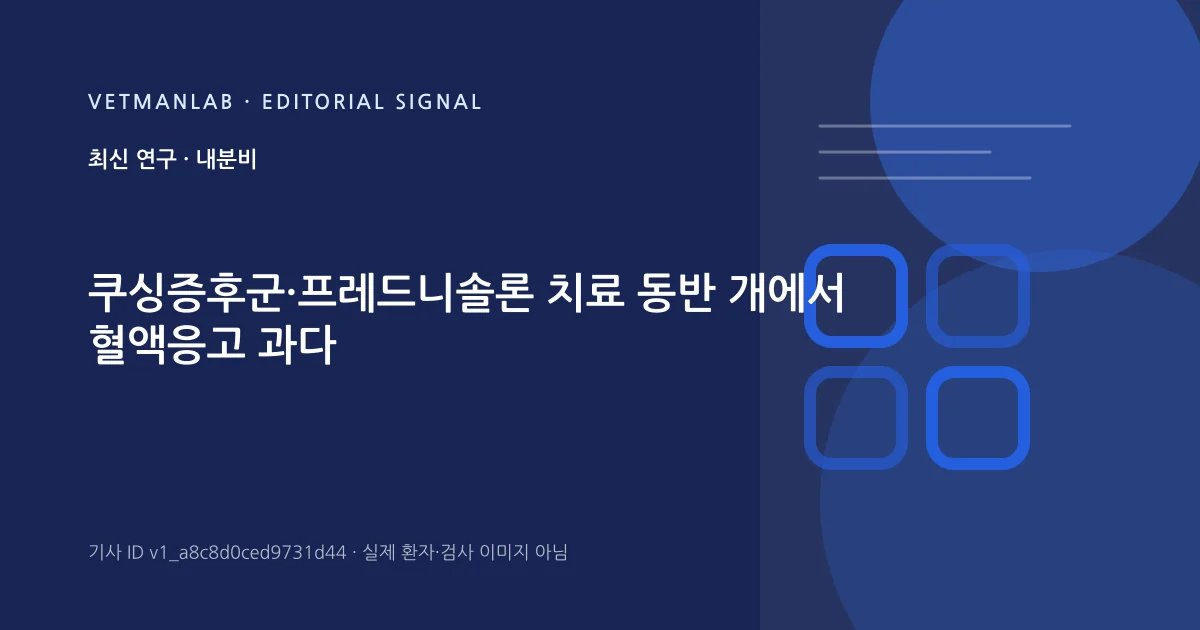 VETMANLAB · EDITORIAL SIGNAL

최신 연구 · 내분비

쿠싱증후군·프레드니솔론 치료 동반 개에서 혈액응고 과다

기사 ID v1_a8c8d0ced9731d44 · 실제 환자·검사 이미지 아님